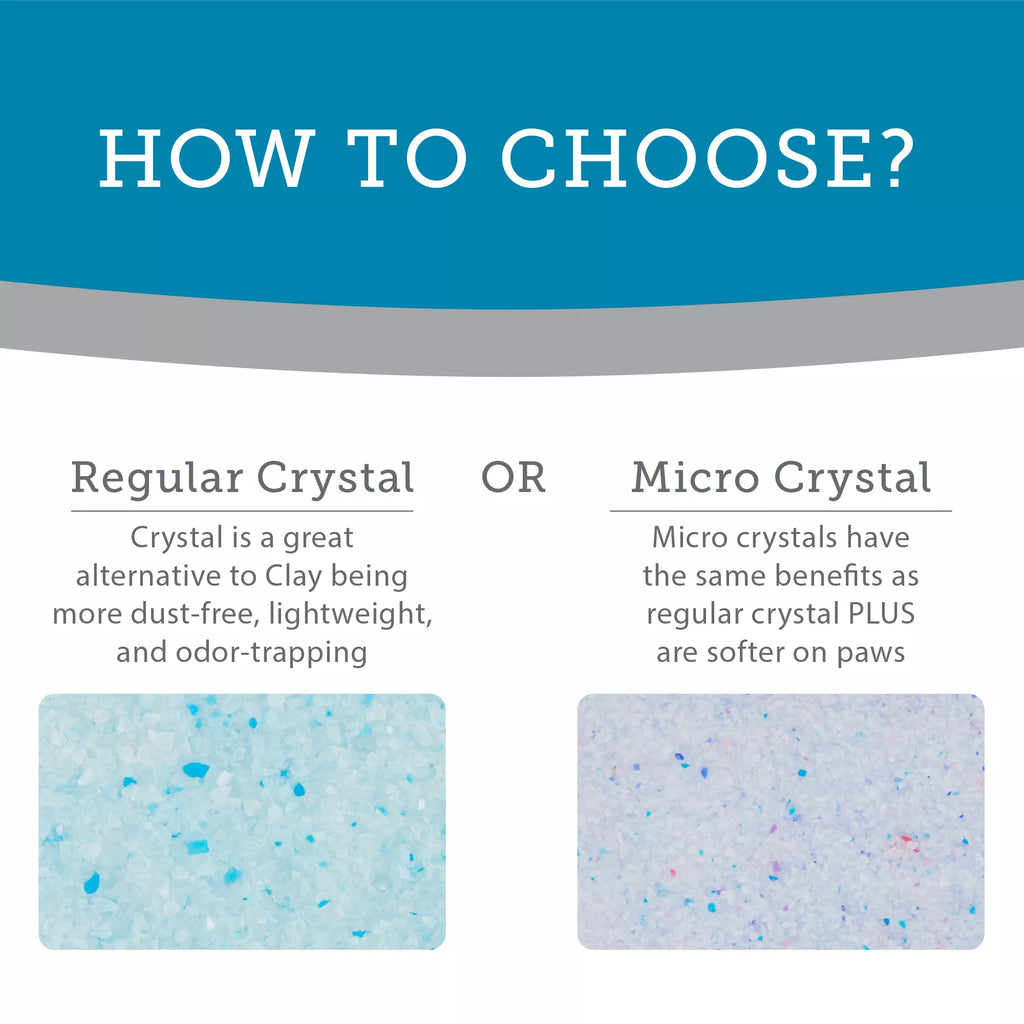 HOW TO CHOOSE?

Regular Crystal

Crystal is a great alternative to Clay being more dust-free, lightweight, and odor-trapping

OR

Micro Crystal

Micro crystals have the same benefits as regular crystal PLUS are softer on paws